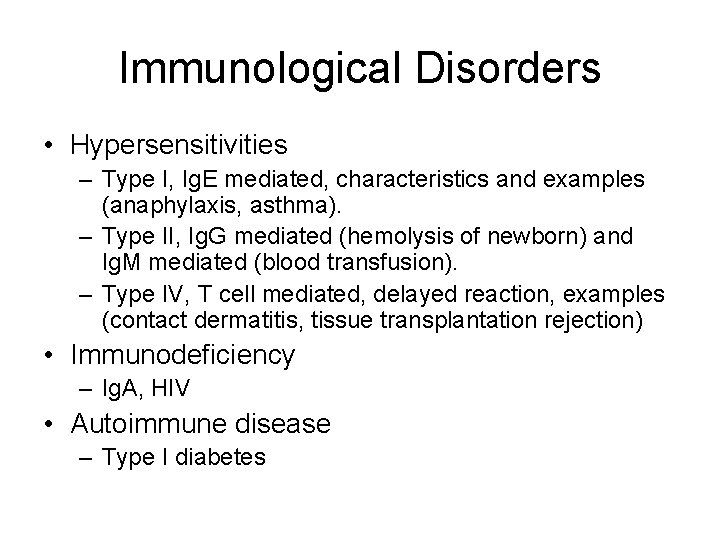 Immunological Disorders

• Hypersensitivities
  – Type I, IgE mediated, characteristics and examples (anaphylaxis, asthma).
  – Type II, IgG mediated (hemolysis of newborn) and IgM mediated (blood transfusion).
  – Type IV, T cell mediated, delayed reaction, examples (contact dermatitis, tissue transplantation rejection)
• Immunodeficiency
  – IgA, HIV
• Autoimmune disease
  – Type I diabetes